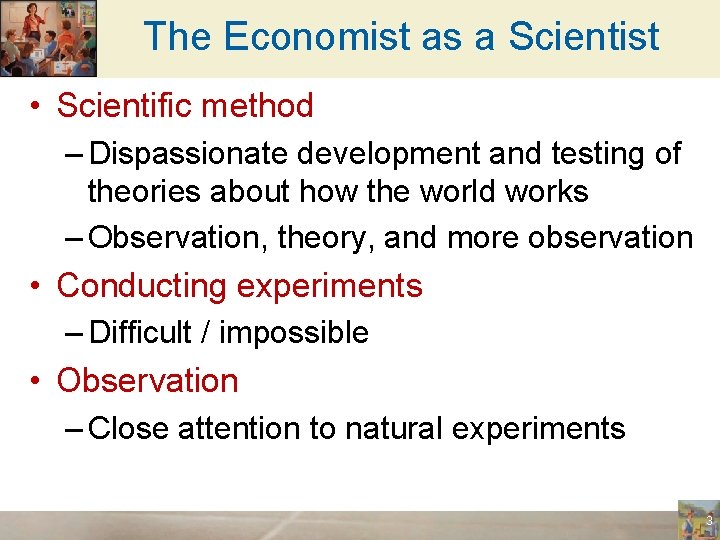 The Economist as a Scientist

• Scientific method
– Dispassionate development and testing of theories about how the world works
– Observation, theory, and more observation
• Conducting experiments
– Difficult / impossible
• Observation
– Close attention to natural experiments

3